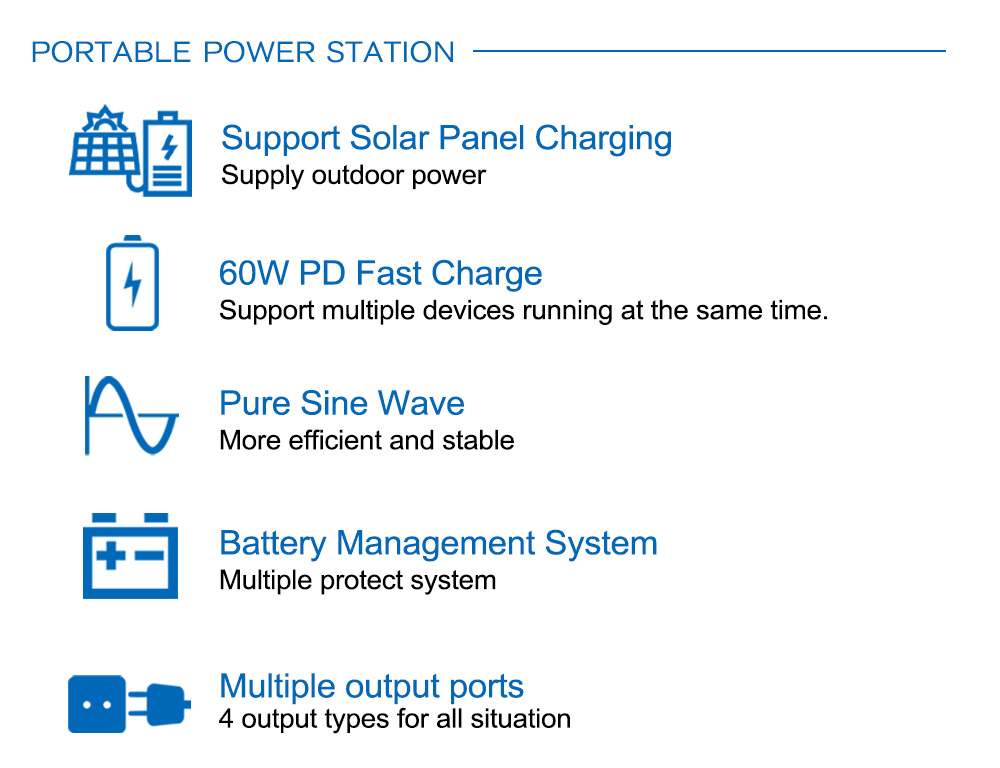 PORTABLE POWER STATION

Support Solar Panel Charging
Supply outdoor power

60W PD Fast Charge
Support multiple devices running at the same time.

Pure Sine Wave
More efficient and stable

Battery Management System
Multiple protect system

Multiple output ports
4 output types for all situation